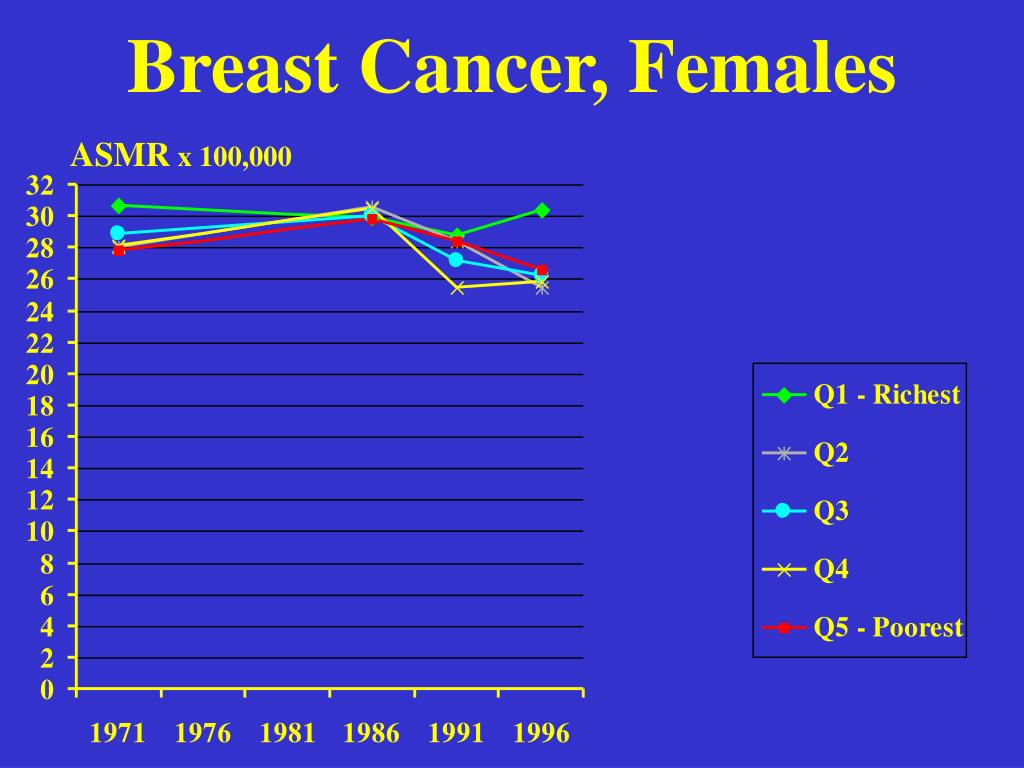 Breast Cancer, Females

ASMR x 100,000

32
30
28
26
24
22
20
18
16
14
12
10
8
6
4
2
0

1971 1976 1981 1986 1991 1996

Q1 - Richest
Q2
Q3
Q4
Q5 - Poorest